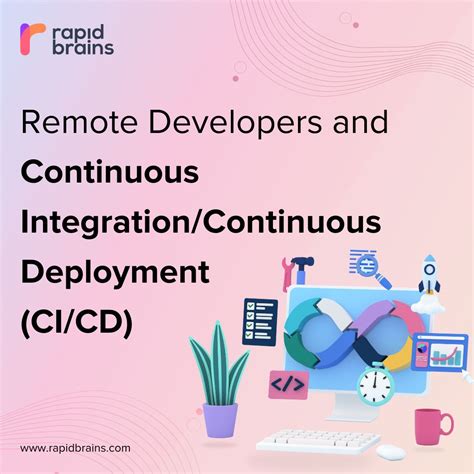 rapid brains

Remote Developers and
Continuous Integration/Continuous Deployment (CI/CD)

</>

www.rapidbrains.com